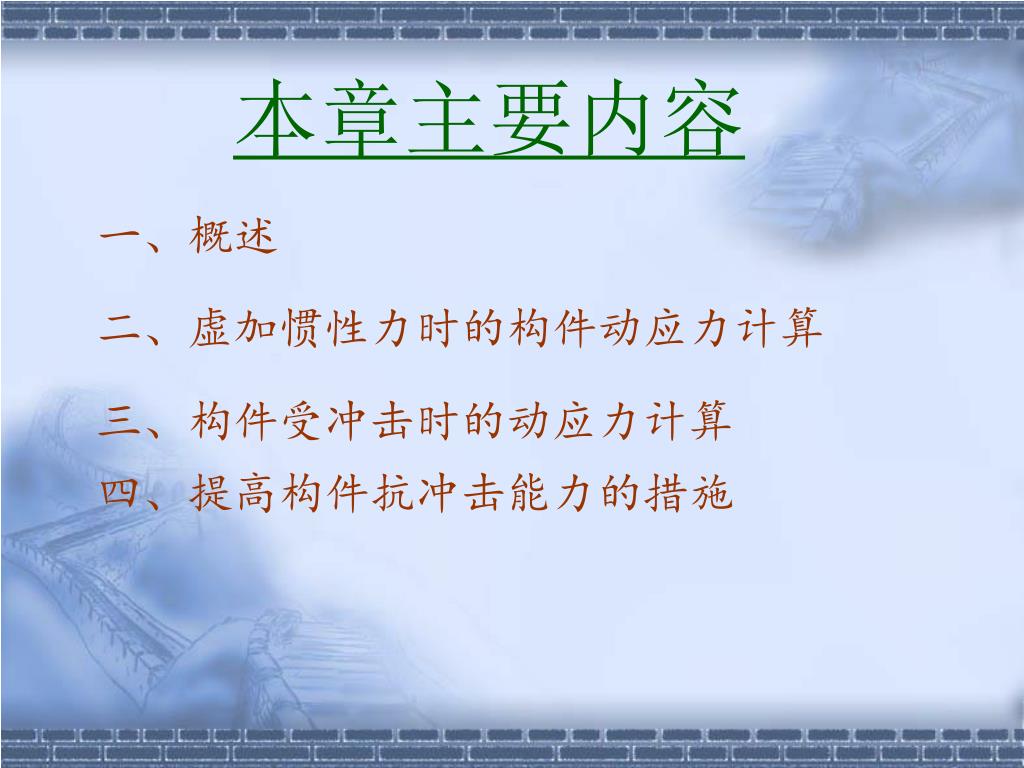 本章主要内容

一、概述

二、虚加惯性力时的构件动应力计算

三、构件受冲击时的动应力计算

四、提高构件抗冲击能力的措施